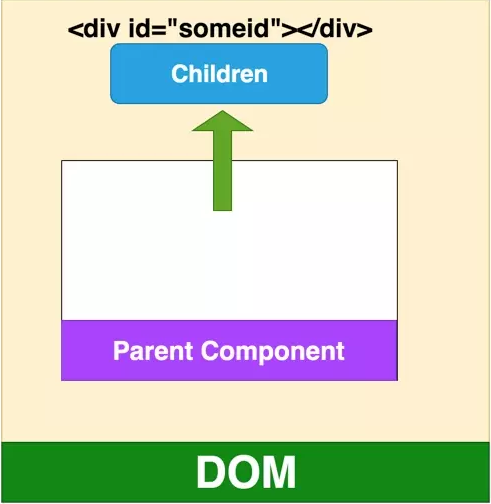 <div id="someid"></div>

Children

Parent Component

DOM